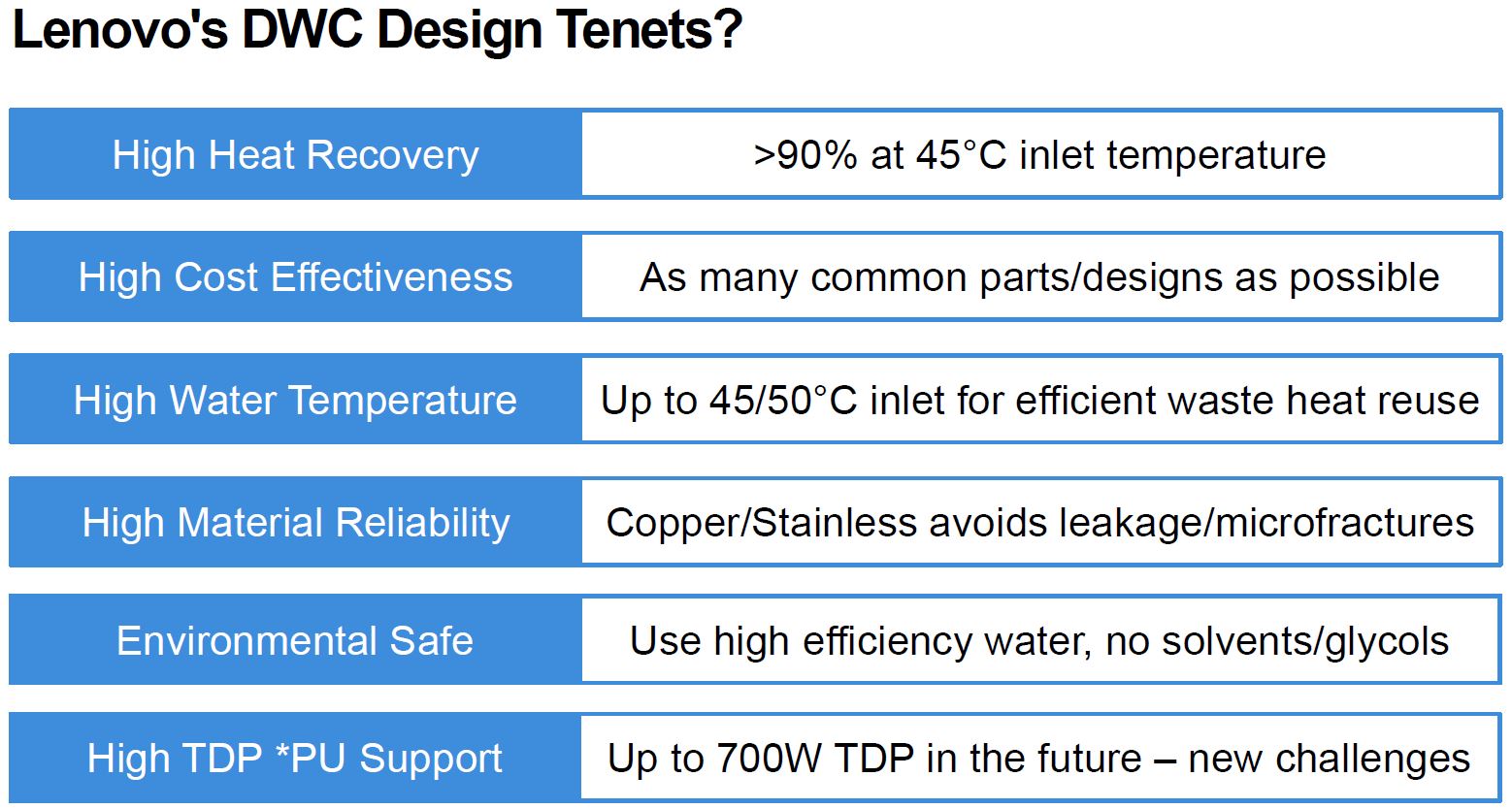 Lenovo's DWC Design Tenets?

| High Heat Recovery | >90% at 45°C inlet temperature |
|---|---|
| High Cost Effectiveness | As many common parts/designs as possible |
| High Water Temperature | Up to 45/50°C inlet for efficient waste heat reuse |
| High Material Reliability | Copper/Stainless avoids leakage/microfractures |
| Environmental Safe | Use high efficiency water, no solvents/glycols |
| High TDP *PU Support | Up to 700W TDP in the future – new challenges |